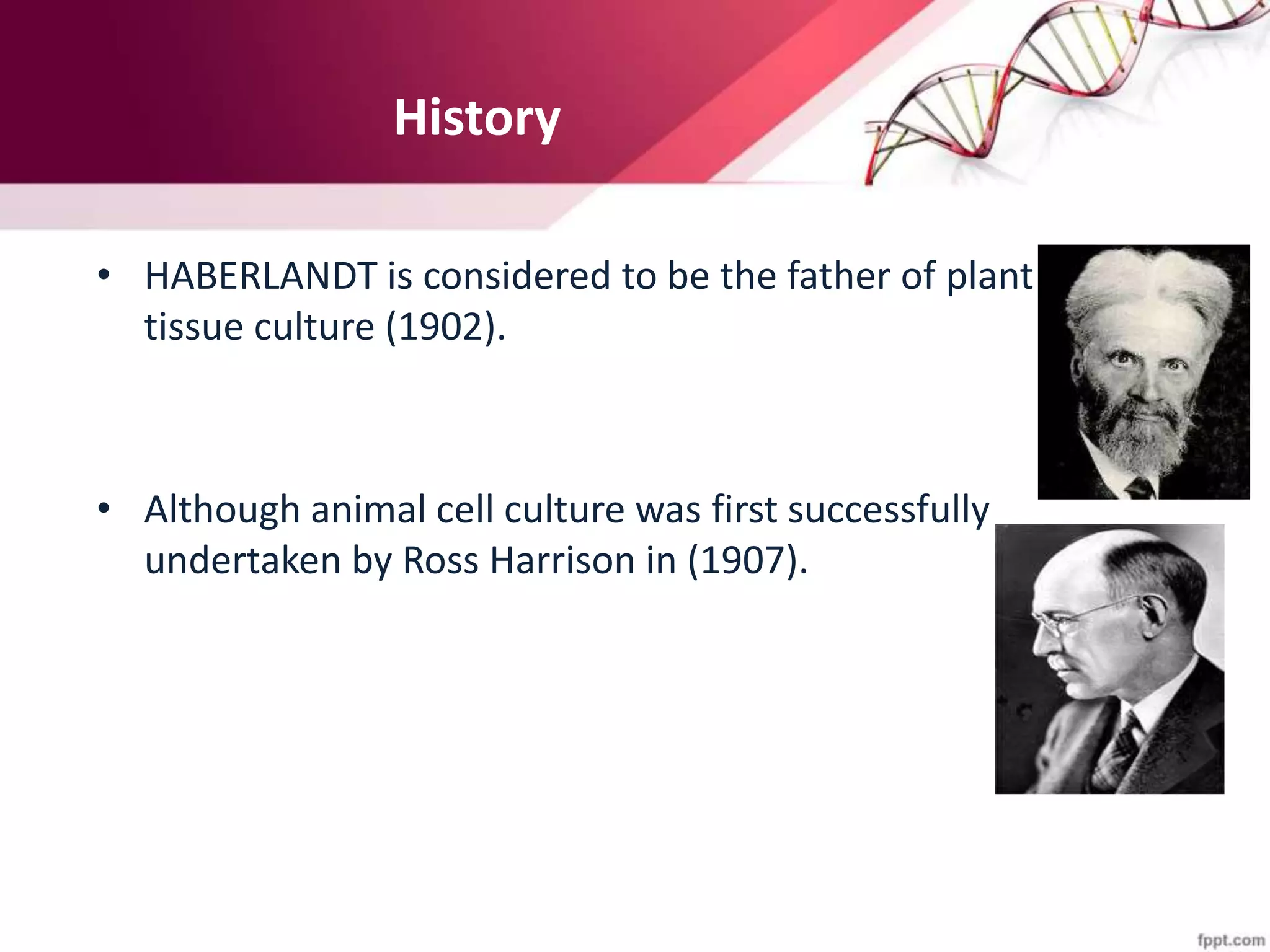 History

• HABERLANDT is considered to be the father of plant tissue culture (1902).

• Although animal cell culture was first successfully undertaken by Ross Harrison in (1907).

fppt.com